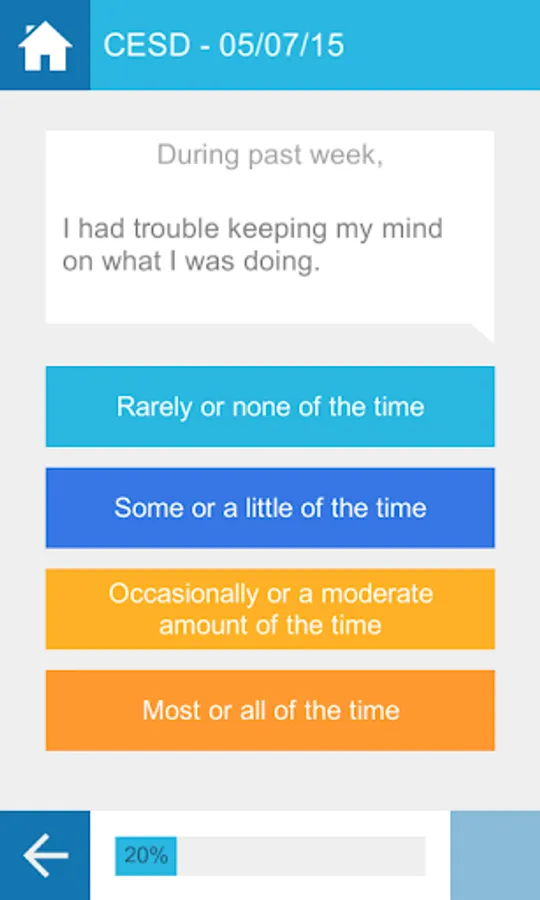 CESD - 05/07/15

During past week,

I had trouble keeping my mind on what I was doing.

Rarely or none of the time

Some or a little of the time

Occasionally or a moderate amount of the time

Most or all of the time

20%